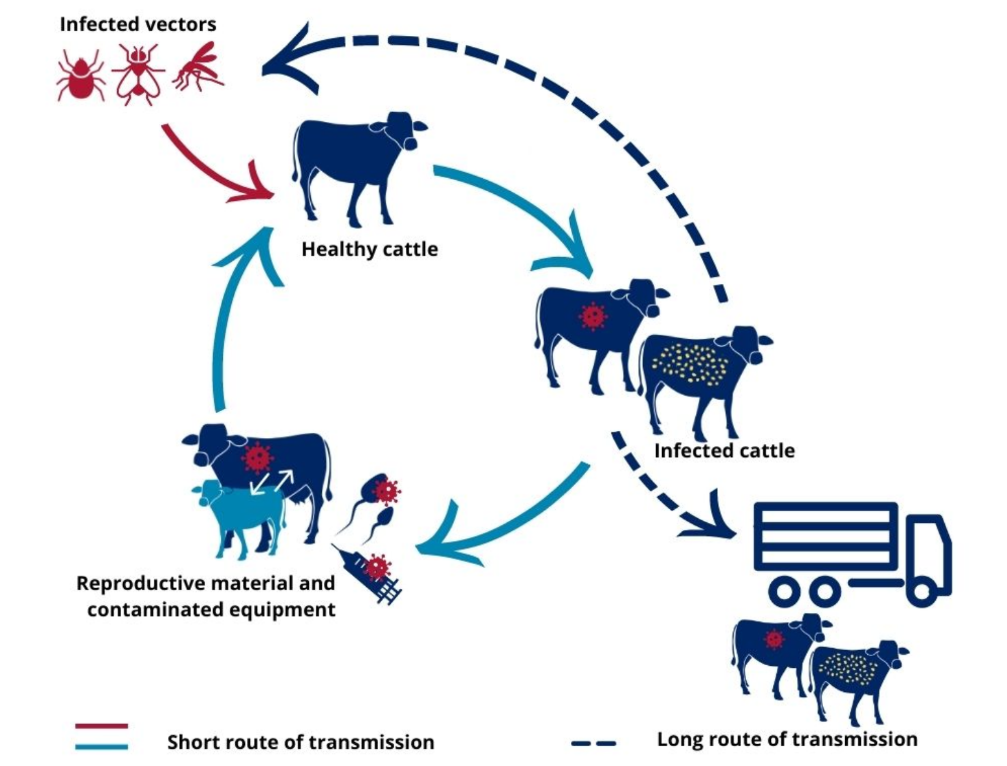 Infected vectors

Healthy cattle

Infected cattle

Reproductive material and contaminated equipment

Short route of transmission

Long route of transmission